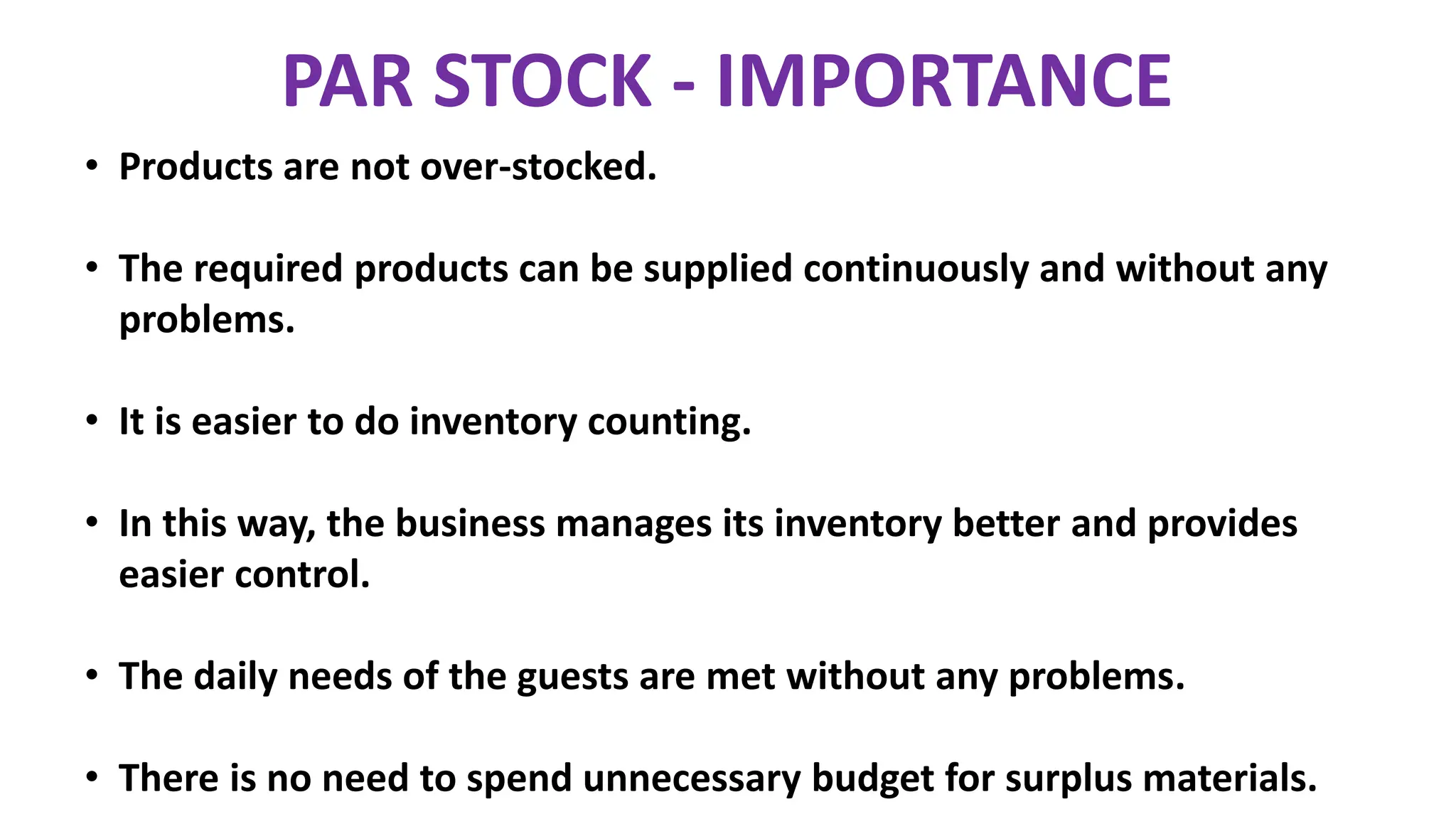 PAR STOCK - IMPORTANCE

• Products are not over-stocked.

• The required products can be supplied continuously and without any problems.

• It is easier to do inventory counting.

• In this way, the business manages its inventory better and provides easier control.

• The daily needs of the guests are met without any problems.

• There is no need to spend unnecessary budget for surplus materials.